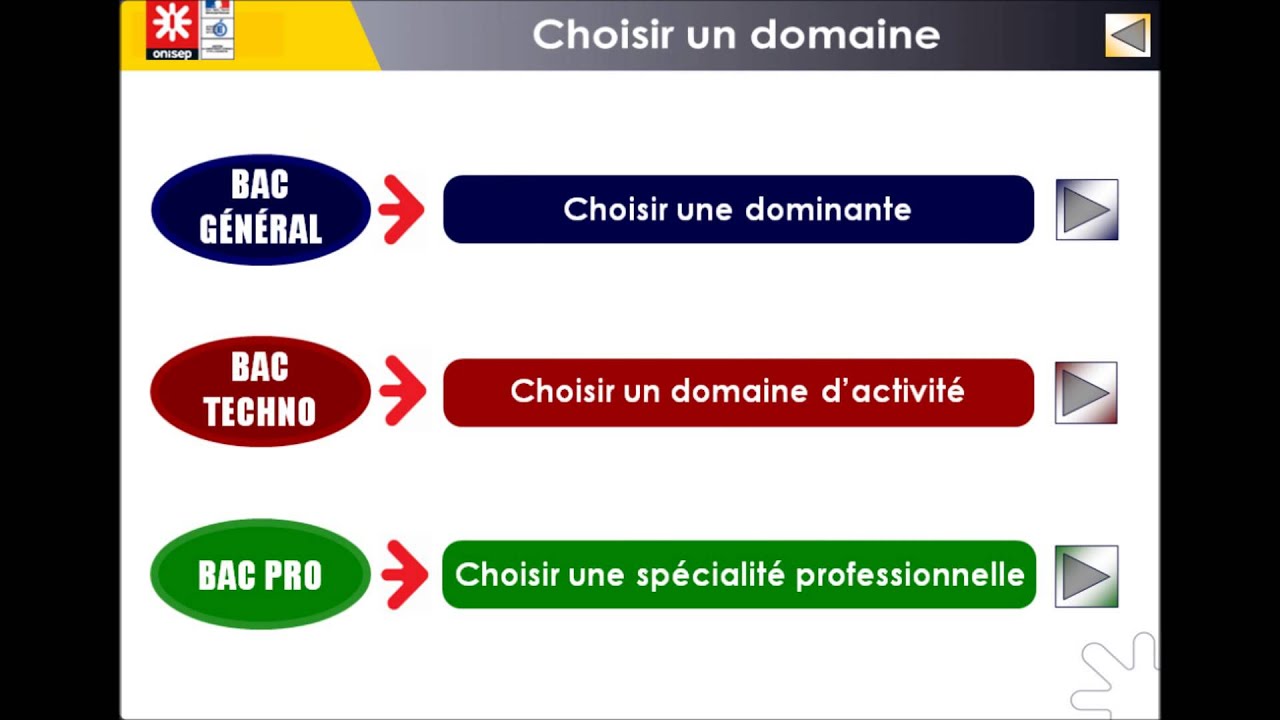 onisep

Choisir un domaine

BAC GÉNÉRAL

Choisir une dominante

BAC TECHNO

Choisir un domaine d'activité

BAC PRO

Choisir une spécialité professionnelle